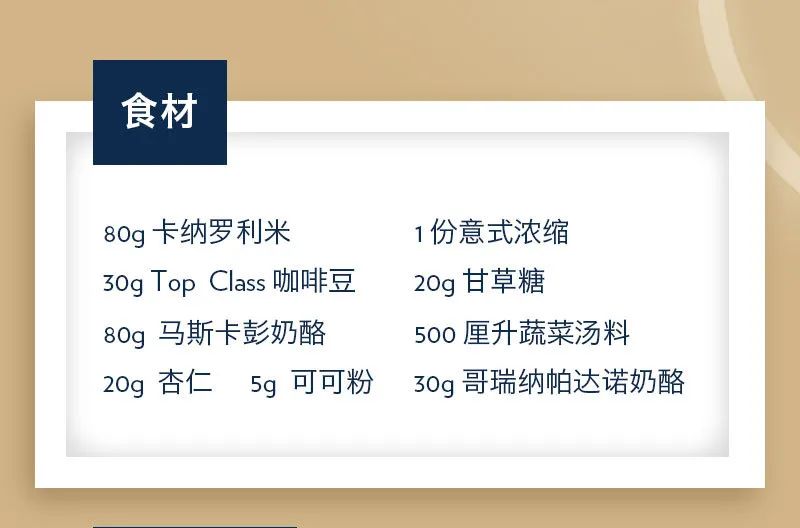 食材

80g 卡纳罗利米
30g Top Class 咖啡豆
80g 马斯卡彭奶酪
20g 杏仁 5g 可可粉

1 份意式浓缩
20g 甘草糖
500 厘升蔬菜汤料
30g 哥瑞纳帕达诺奶酪